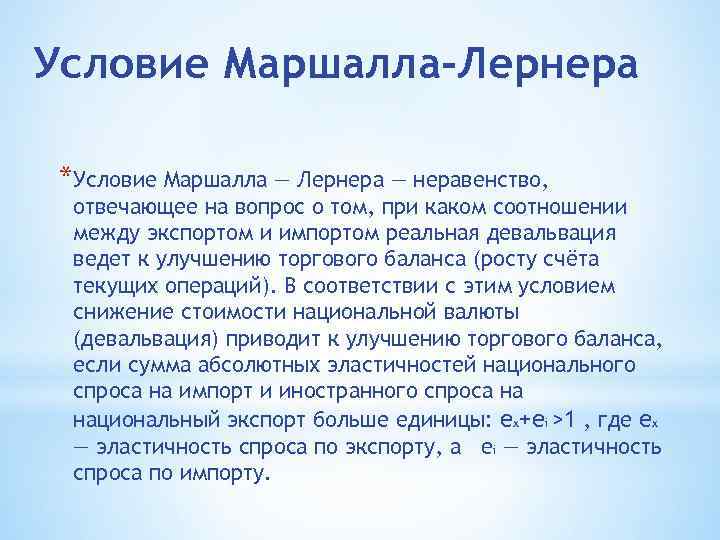 Условие Маршалла-Лернера

*Условие Маршалла — Лернера — неравенство, отвечающее на вопрос о том, при каком соотношении между экспортом и импортом реальная девальвация ведет к улучшению торгового баланса (росту счёта текущих операций). В соответствии с этим условием снижение стоимости национальной валюты (девальвация) приводит к улучшению торгового баланса, если сумма абсолютных эластичностей национального спроса на импорт и иностранного спроса на национальный экспорт больше единицы: $e_x+e_i>1$ , где $e_x$ — эластичность спроса по экспорту, а $e_i$ — эластичность спроса по импорту.